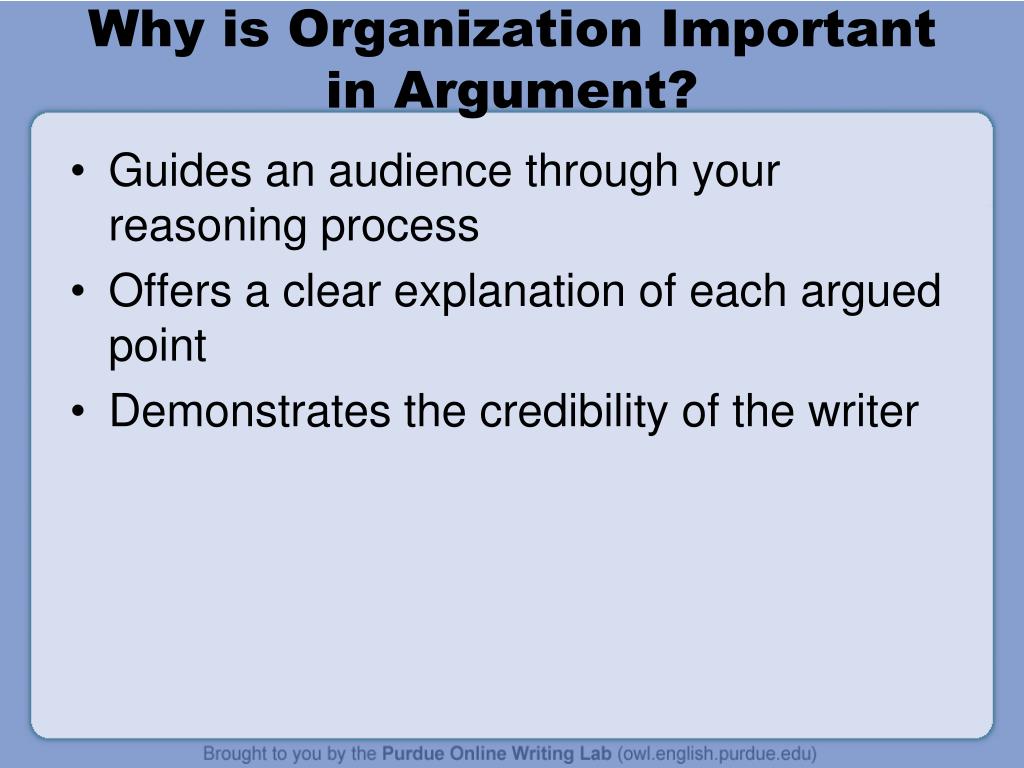 Why is Organization Important in Argument?

• Guides an audience through your reasoning process
• Offers a clear explanation of each argued point
• Demonstrates the credibility of the writer

Brought to you by the Purdue Online Writing Lab (owl.english.purdue.edu)